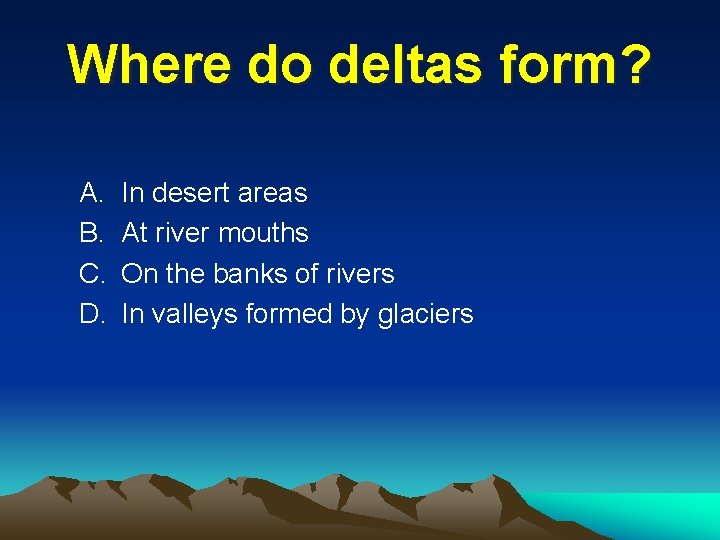 Where do deltas form?

A. In desert areas
B. At river mouths
C. On the banks of rivers
D. In valleys formed by glaciers